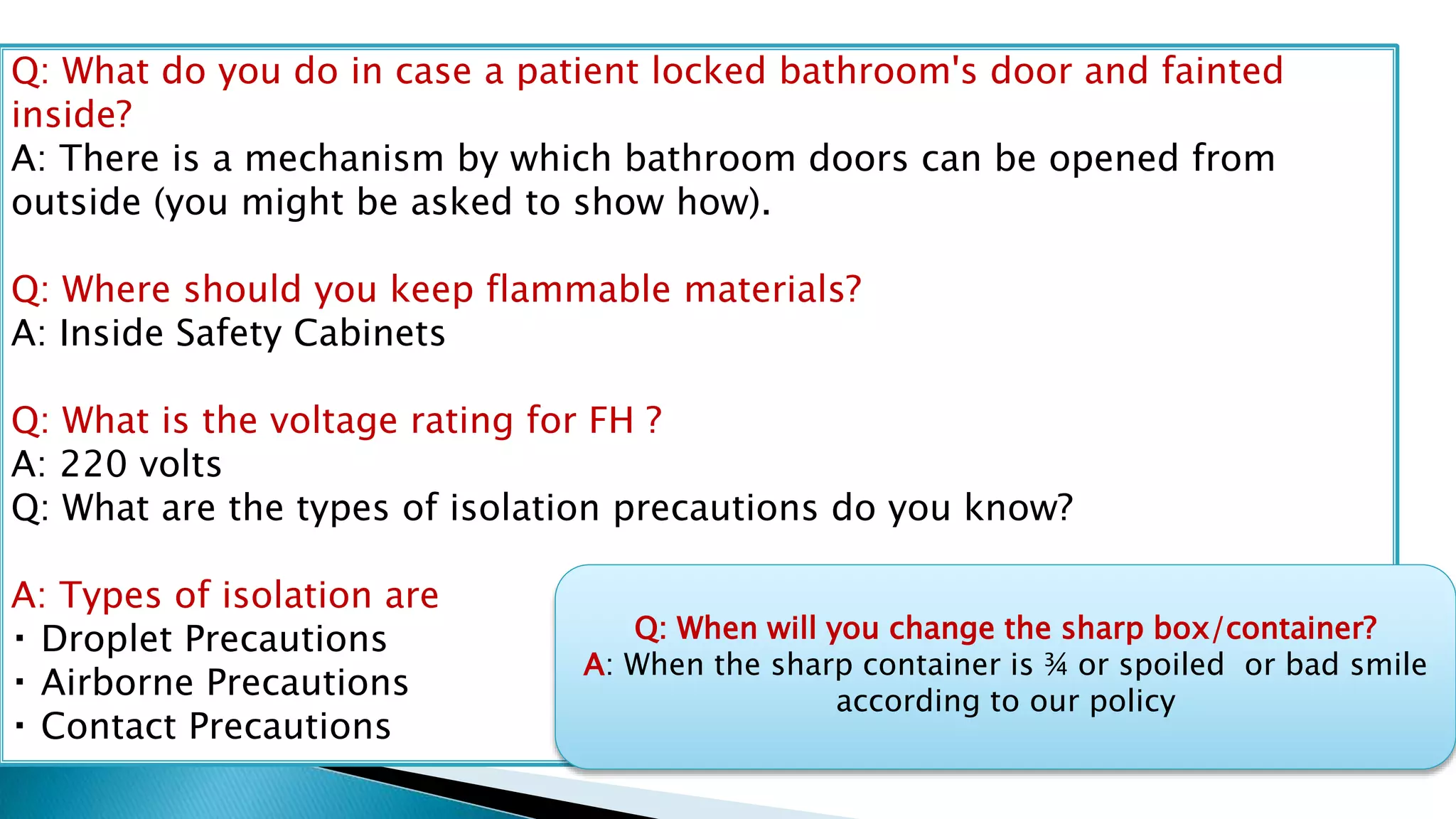 Q: What do you do in case a patient locked bathroom's door and fainted inside?
A: There is a mechanism by which bathroom doors can be opened from outside (you might be asked to show how).

Q: Where should you keep flammable materials?
A: Inside Safety Cabinets

Q: What is the voltage rating for FH ?
A: 220 volts
Q: What are the types of isolation precautions do you know?

A: Types of isolation are
▪ Droplet Precautions
▪ Airborne Precautions
▪ Contact Precautions

Q: When will you change the sharp box/container?
A: When the sharp container is ¾ or spoiled or bad smile according to our policy